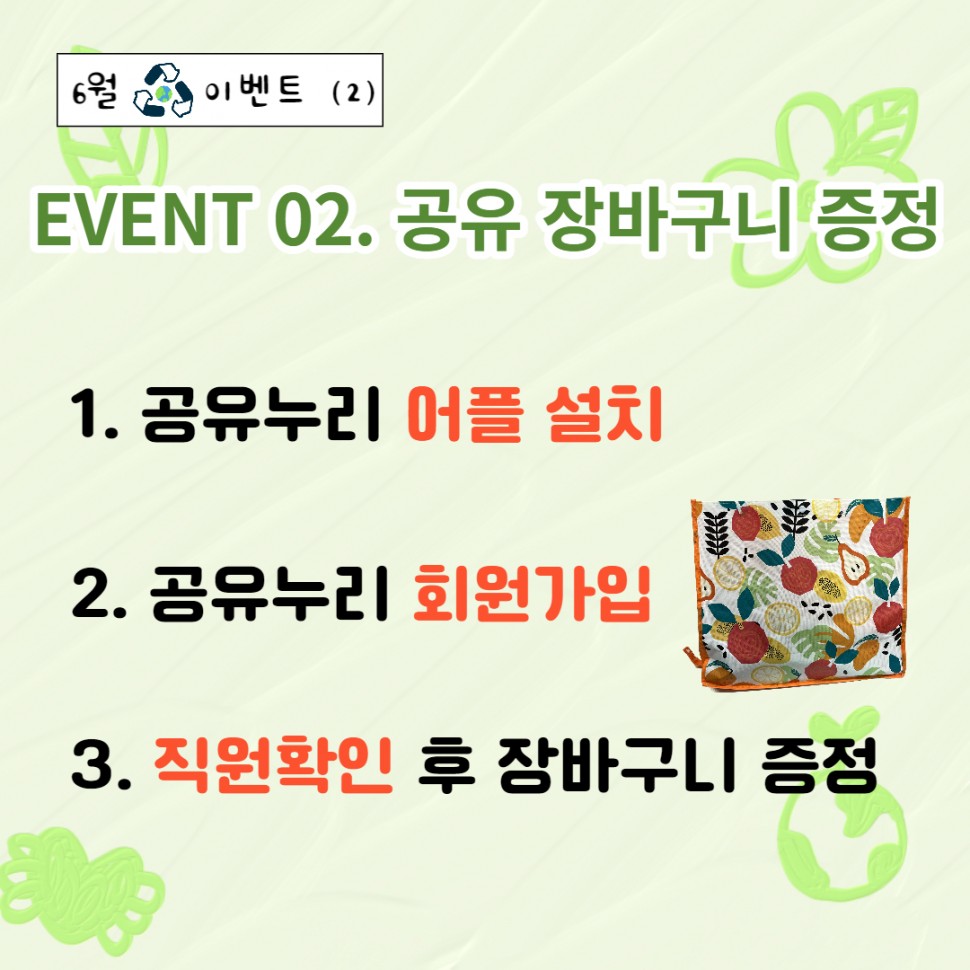 6월 이벤트 (2)

EVENT 02. 공유 장바구니 증정

1. 공유누리 어플 설치

2. 공유누리 회원가입

3. 직원확인 후 장바구니 증정